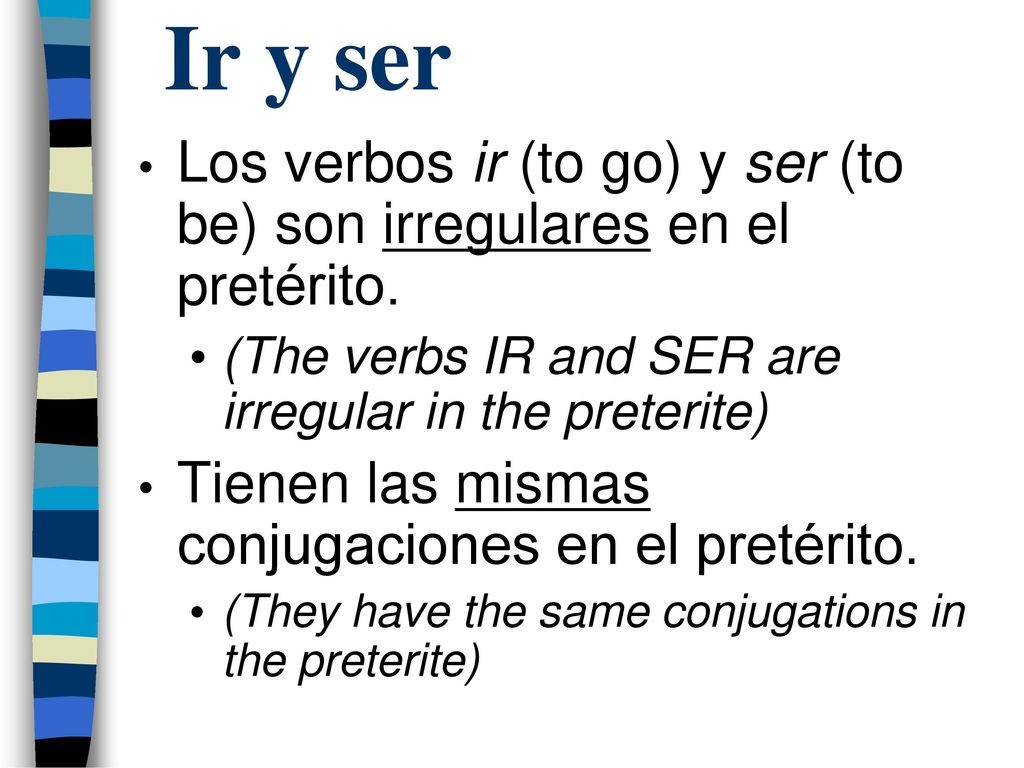 Ir y ser

• Los verbos ir (to go) y ser (to be) son irregulares en el pretérito.
  • (The verbs IR and SER are irregular in the preterite)
• Tienen las mismas conjugaciones en el pretérito.
  • (They have the same conjugations in the preterite)